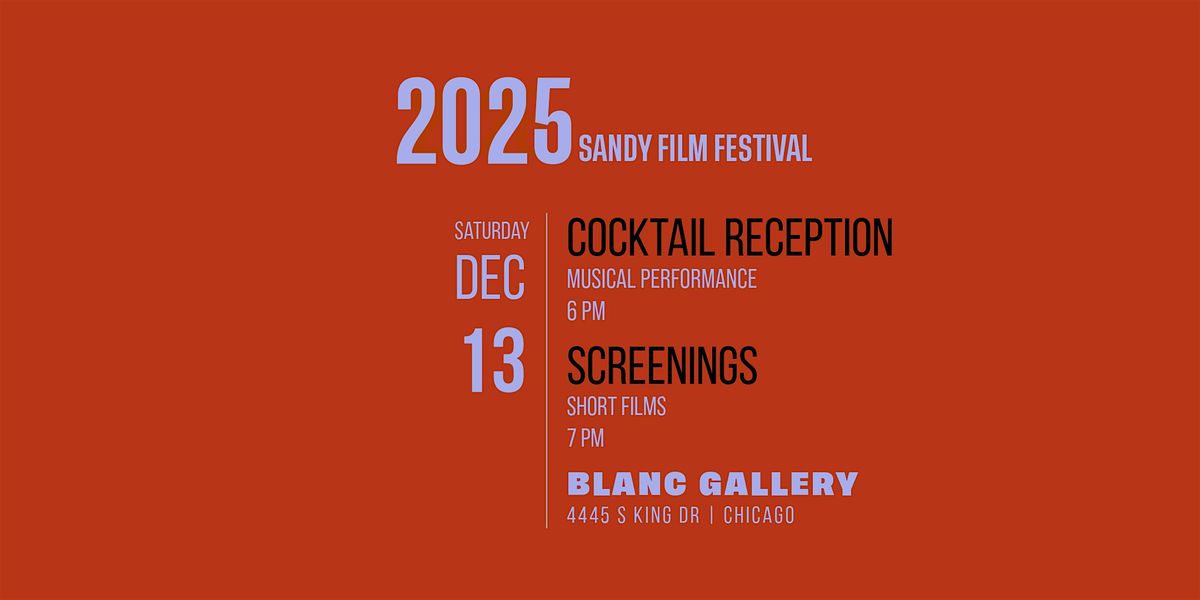 2025 SANDY FILM FESTIVAL

SATURDAY
DEC
13

COCKTAIL RECEPTION
MUSICAL PERFORMANCE
6 PM

SCREENINGS
SHORT FILMS
7 PM

BLANC GALLERY
4445 S KING DR | CHICAGO